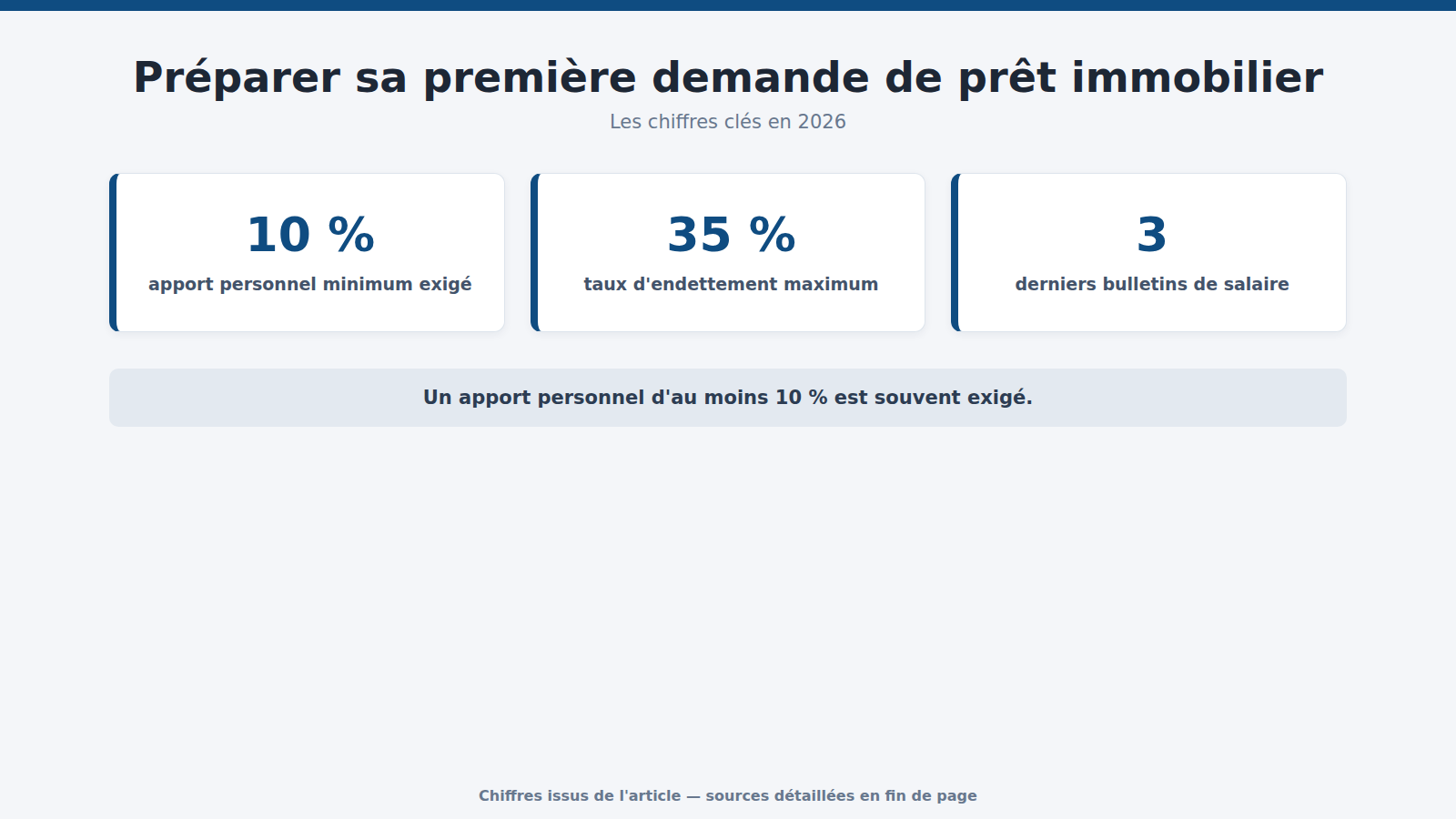 Préparer sa première demande de prêt immobilier

Les chiffres clés en 2026

10 %

apport personnel minimum exigé

35 %

taux d'endettement maximum

3

derniers bulletins de salaire

Un apport personnel d'au moins 10 % est souvent exigé.

Chiffres issus de l'article — sources détaillées en fin de page